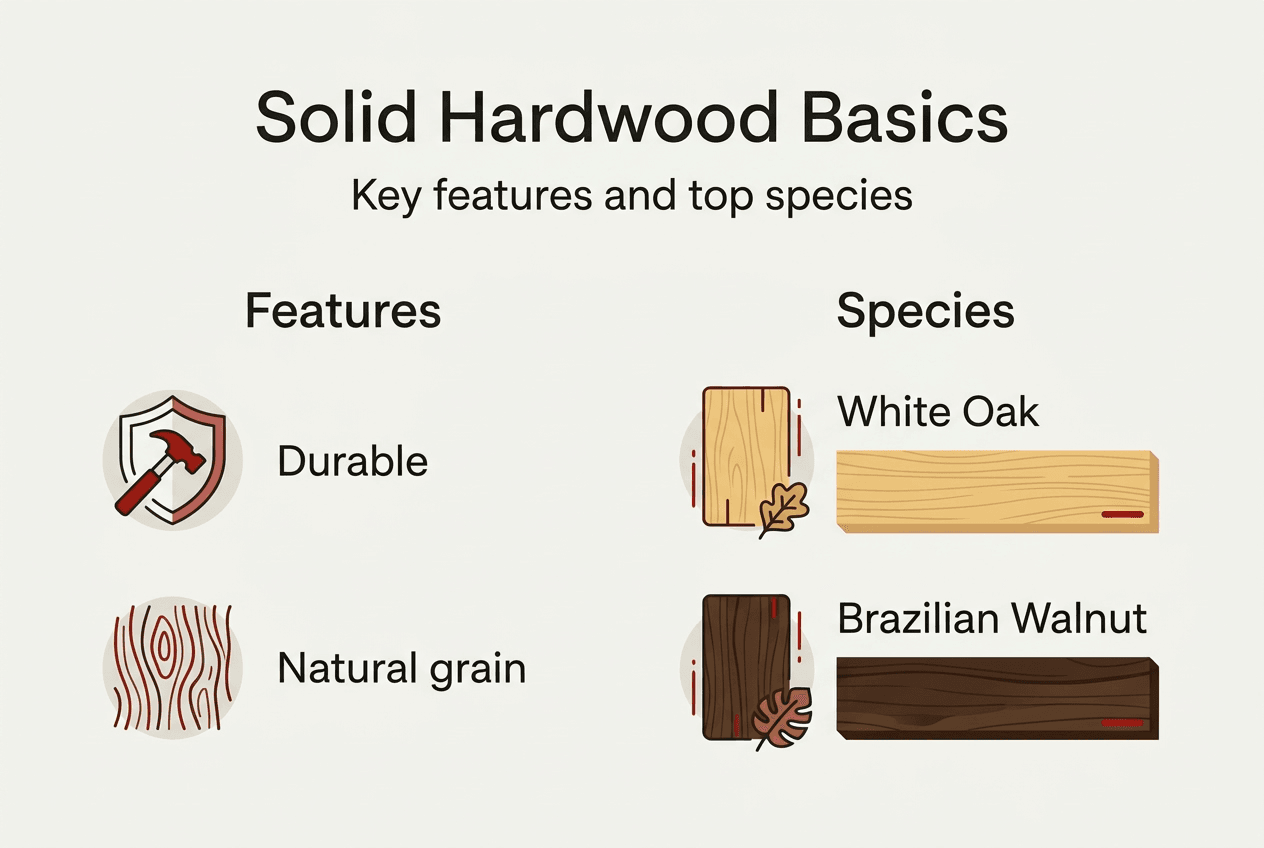 Solid Hardwood Basics

Key features and top species

Features

Durable

Natural grain

Species

White Oak

Brazilian Walnut